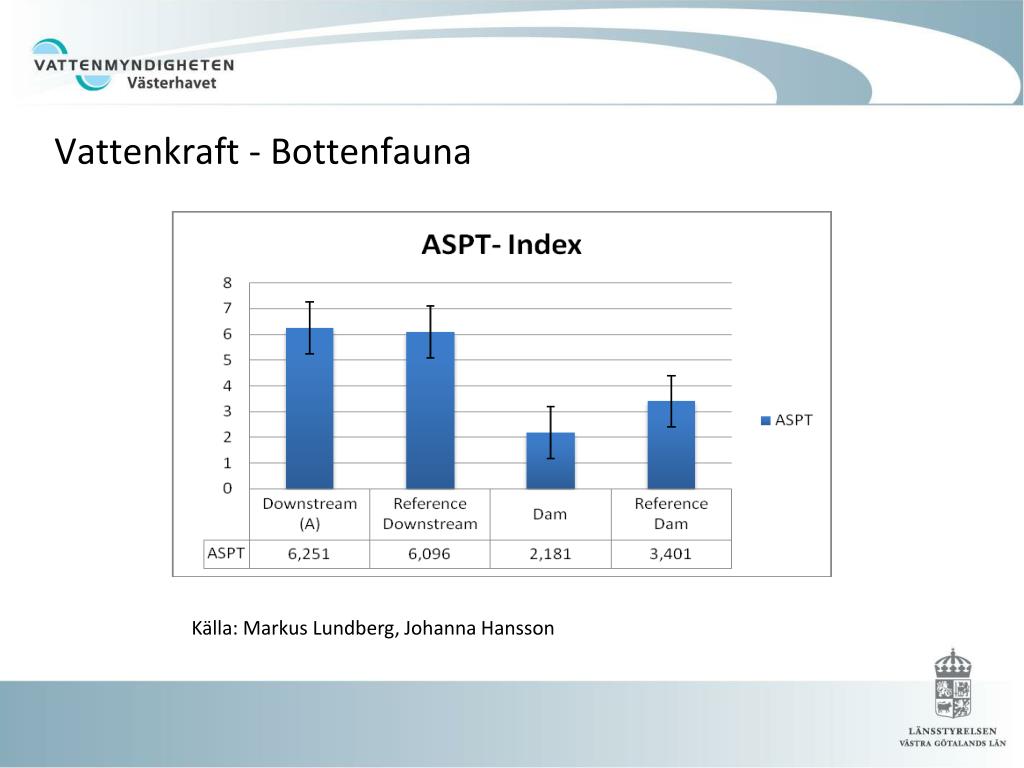 VATTENMYNDIGHETEN
Västerhavet

Vattenkraft - Bottenfauna

ASPT- Index

8
7
6
5
4
3
2
1
0

ASPT

| | Downstream (A) | Reference Downstream | Dam | Reference Dam |
|---|---|---|---|---|
| ASPT | 6,251 | 6,096 | 2,181 | 3,401 |

Källa: Markus Lundberg, Johanna Hansson

LÄNSSTYRELSEN
VÄSTRA GÖTALANDS LÄN